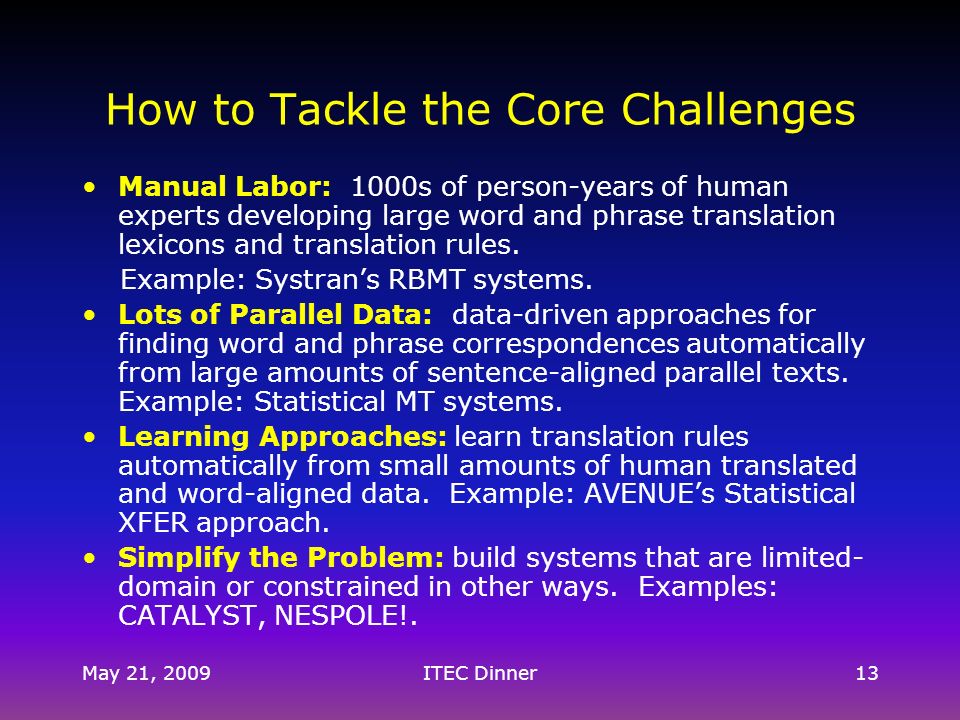 How to Tackle the Core Challenges

• Manual Labor: 1000s of person-years of human experts developing large word and phrase translation lexicons and translation rules.

Example: Systran's RBMT systems.

• Lots of Parallel Data: data-driven approaches for finding word and phrase correspondences automatically from large amounts of sentence-aligned parallel texts. Example: Statistical MT systems.

• Learning Approaches: learn translation rules automatically from small amounts of human translated and word-aligned data. Example: AVENUE's Statistical XFER approach.

• Simplify the Problem: build systems that are limited-domain or constrained in other ways. Examples: CATALYST, NESPOLE!.

May 21, 2009

ITEC Dinner

13